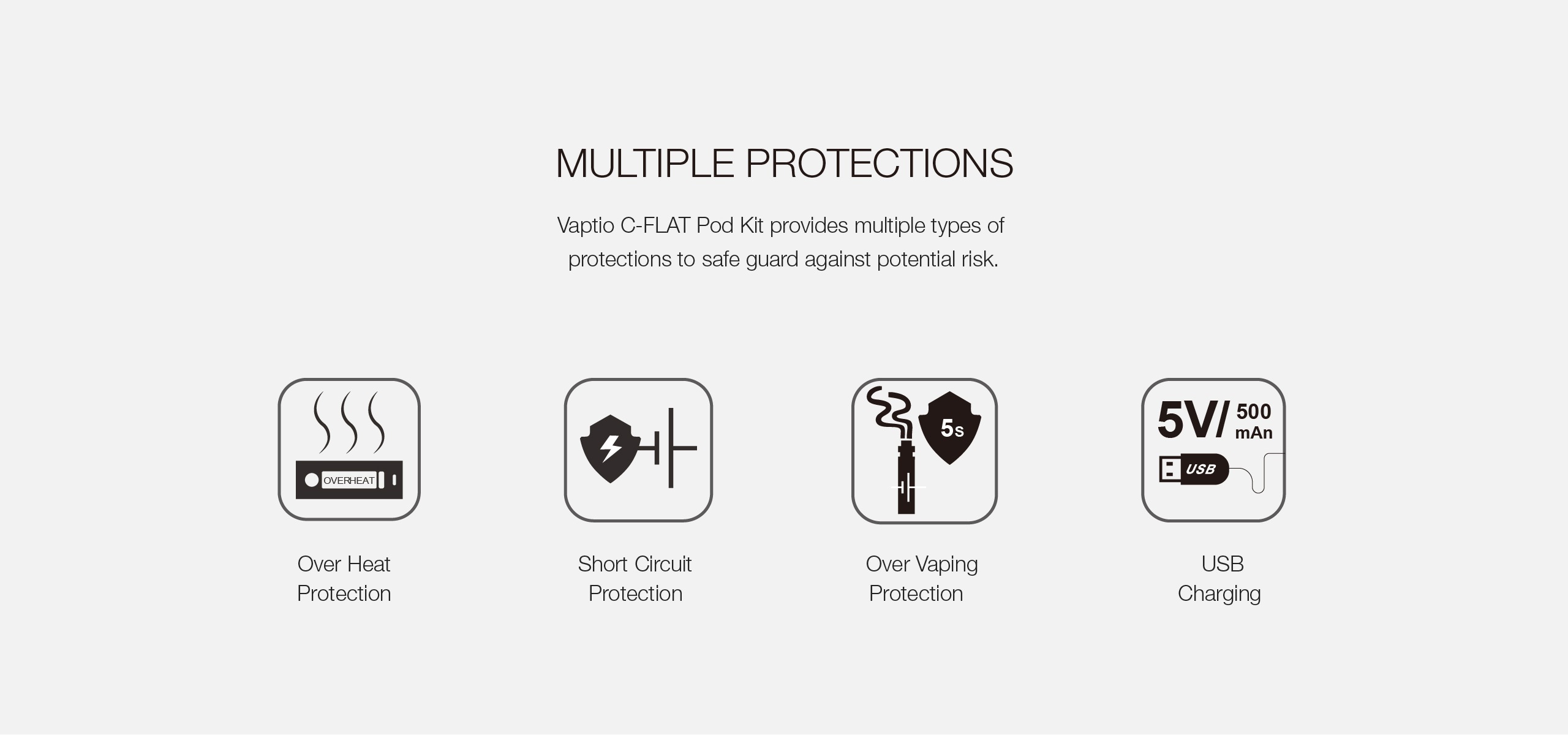 MULTIPLE PROTECTIONS

Vaptio C-FLAT Pod Kit provides multiple types of protections to safe guard against potential risk.

OVERHEAT

Over Heat Protection

Short Circuit Protection

5s

Over Vaping Protection

5V/ 500 mAn

USB

USB Charging